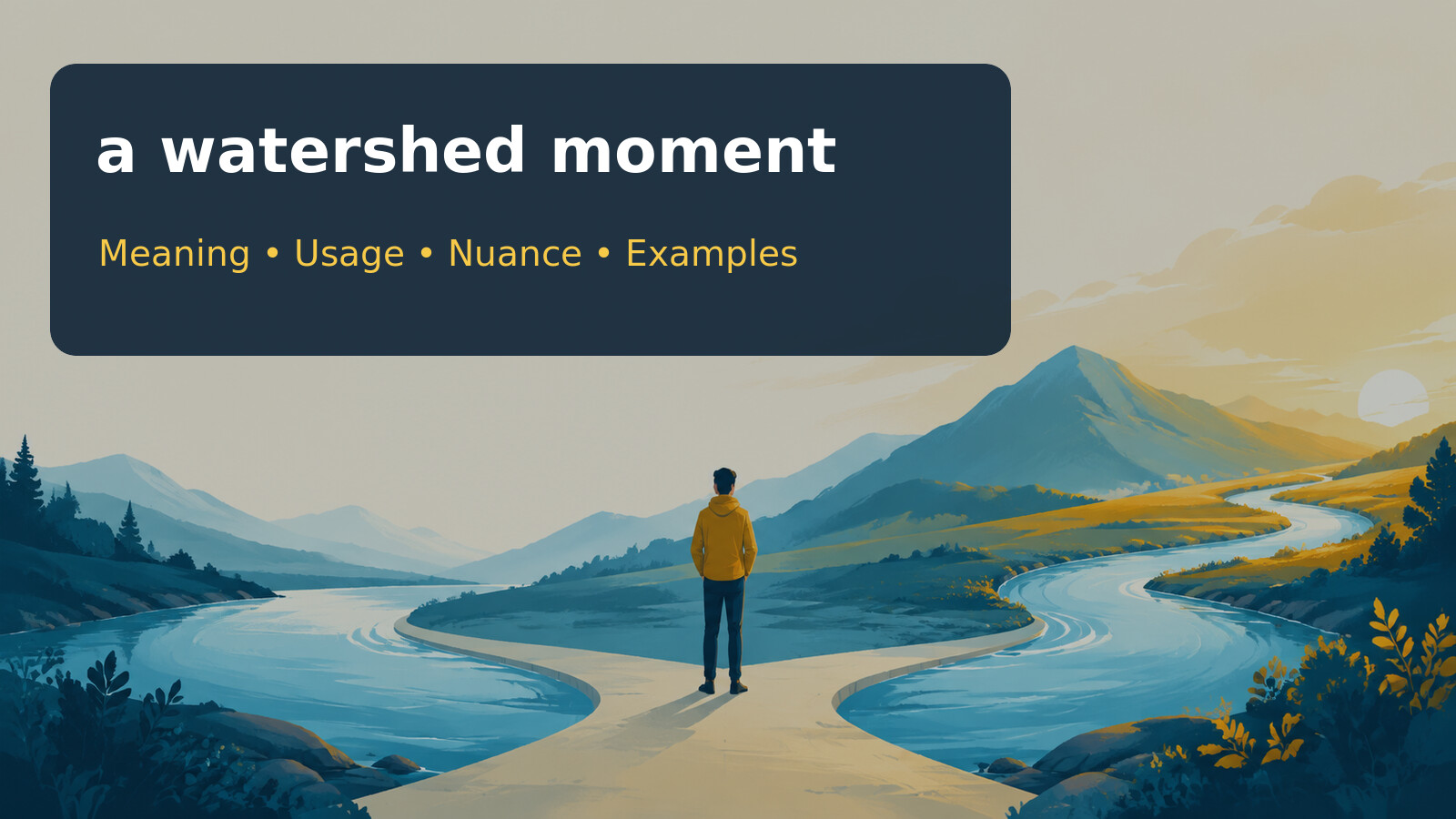 a watershed moment

Meaning • Usage • Nuance • Examples